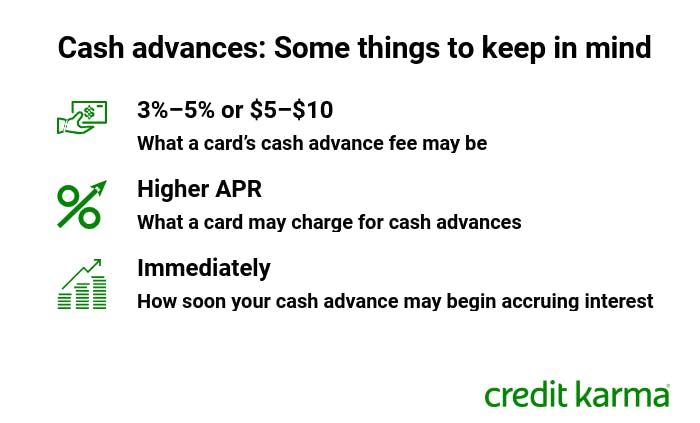 Cash advances: Some things to keep in mind

3%–5% or \$5–\$10
What a card's cash advance fee may be

Higher APR
What a card may charge for cash advances

Immediately
How soon your cash advance may begin accruing interest

credit karma